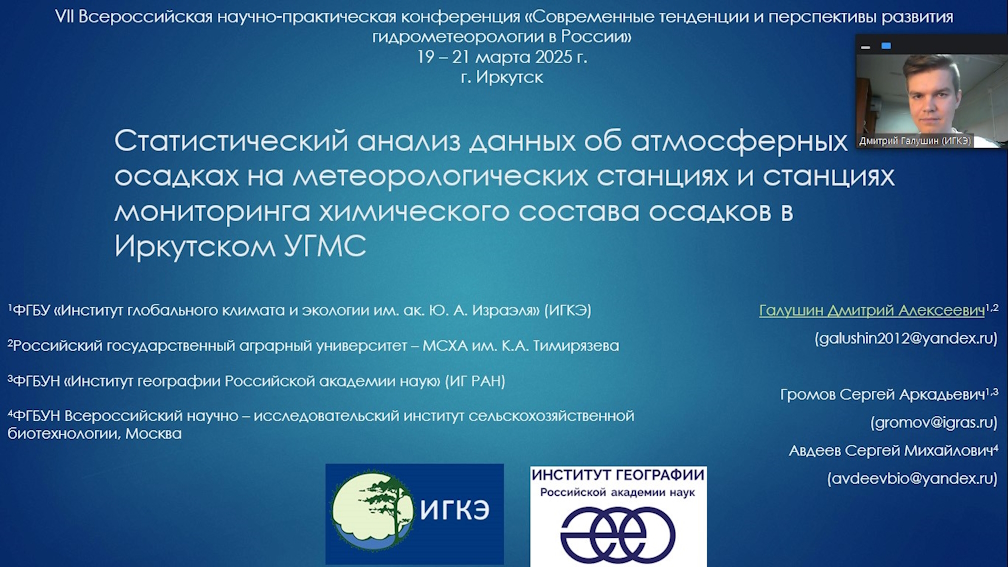 VII Всероссийская научно-практическая конференция «Современные тенденции и перспективы развития гидрометеорологии в России»
19 – 21 марта 2025 г.
г. Иркутск

Дмитрий Галушин (ИГКЭ)

Статистический анализ данных об атмосферных осадках на метеорологических станциях и станциях мониторинга химического состава осадков в Иркутском УГМС

$^1$ФГБУ «Институт глобального климата и экологии им. ак. Ю. А. Израэля» (ИГКЭ)

$^2$Российский государственный аграрный университет – МСХА им. К.А. Тимирязева

$^3$ФГБУН «Институт географии Российской академии наук» (ИГ РАН)

$^4$ФГБУН Всероссийский научно – исследовательский институт сельскохозяйственной биотехнологии, Москва

Галушин Дмитрий Алексеевич$^{1,2}$
(galushin2012@yandex.ru)

Громов Сергей Аркадьевич$^{1,3}$
(gromov@igras.ru)

Авдеев Сергей Михайлович$^4$
(avdeevbio@yandex.ru)

ИГКЭ

ИНСТИТУТ ГЕОГРАФИИ
Российской академии наук